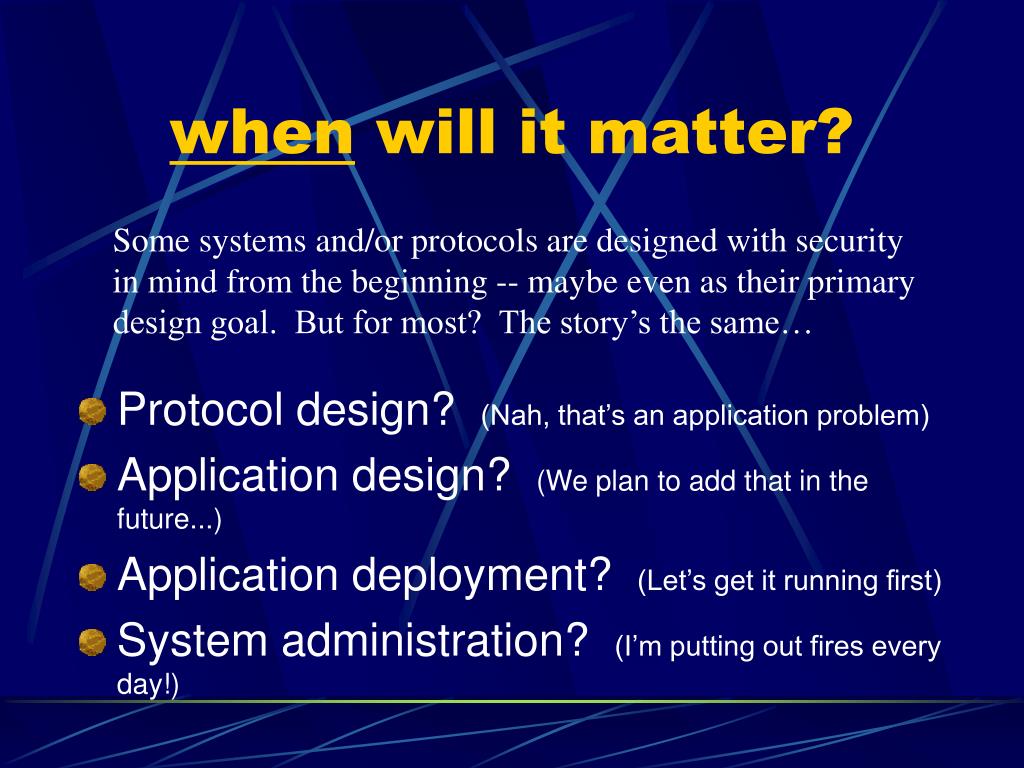 when will it matter?

Some systems and/or protocols are designed with security in mind from the beginning -- maybe even as their primary design goal.  But for most?  The story’s the same…

Protocol design? (Nah, that’s an application problem)

Application design? (We plan to add that in the future...)

Application deployment? (Let’s get it running first)

System administration? (I’m putting out fires every day!)